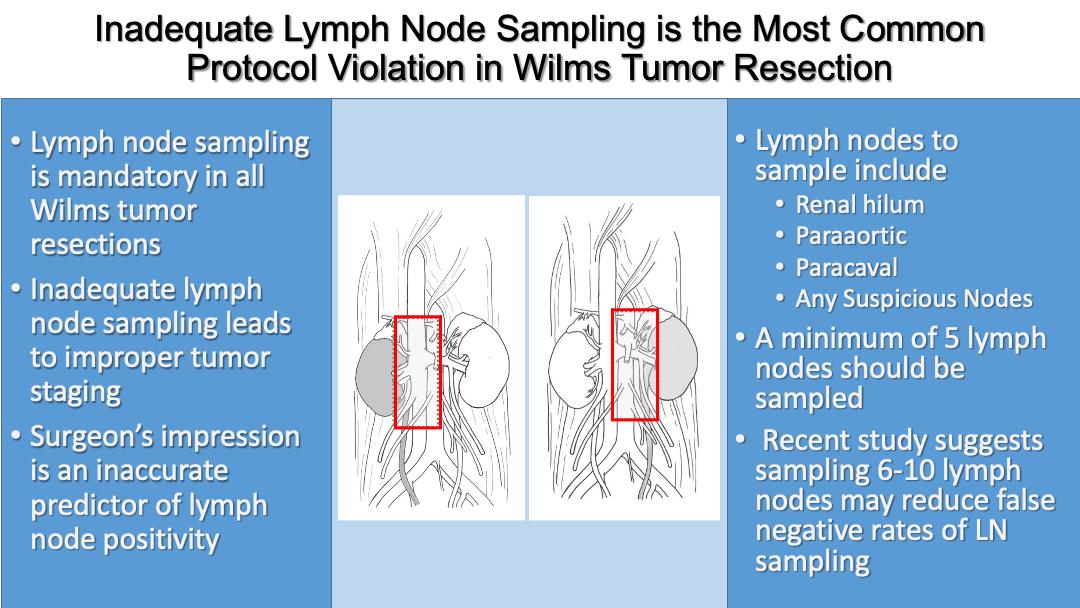 Inadequate Lymph Node Sampling is the Most Common Protocol Violation in Wilms Tumor Resection

• Lymph node sampling is mandatory in all Wilms tumor resections
• Inadequate lymph node sampling leads to improper tumor staging
• Surgeon's impression is an inaccurate predictor of lymph node positivity

• Lymph nodes to sample include
  • Renal hilum
  • Paraaortic
  • Paracaval
  • Any Suspicious Nodes
• A minimum of 5 lymph nodes should be sampled
• Recent study suggests sampling 6-10 lymph nodes may reduce false negative rates of LN sampling